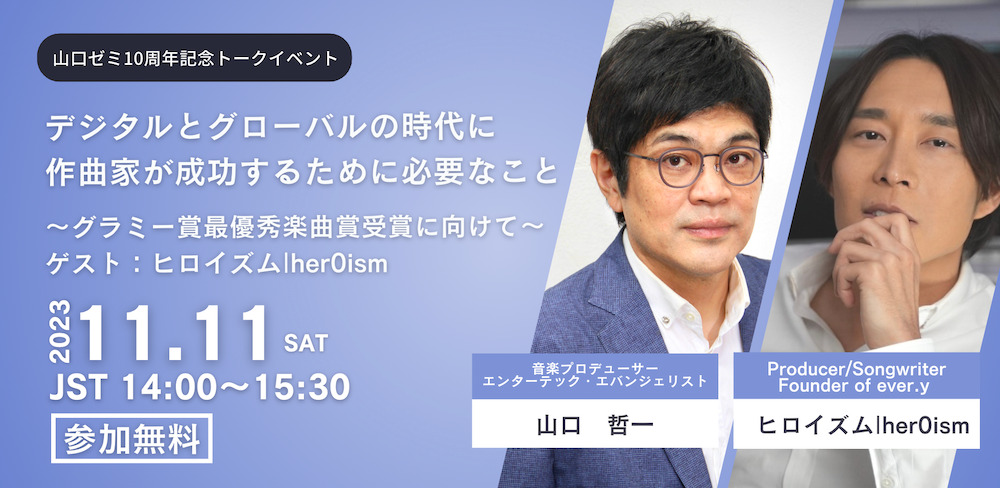 山口ゼミ10周年記念トークイベント

デジタルとグローバルの時代に
作曲家が成功するために必要なこと

〜グラミー賞最優秀楽曲賞受賞に向けて〜
ゲスト：ヒロイズム|her0ism

2023 11.11 SAT
JST 14:00〜15:30

参加無料

音楽プロデューサー
エンターテック・エバンジェリスト

山口　哲一

Producer/Songwriter
Founder of ever.y

ヒロイズム|her0ism